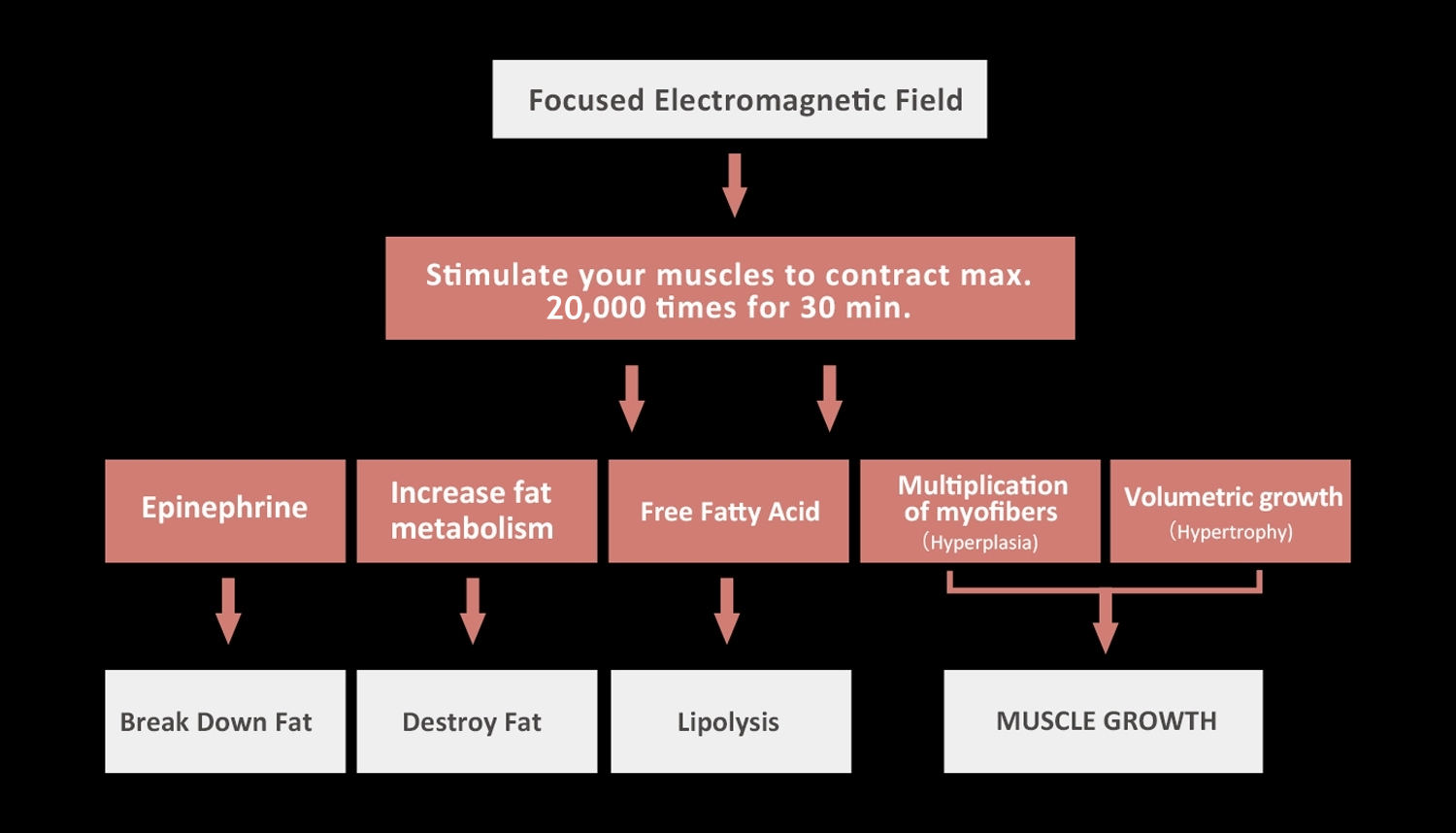 Focused Electromagnetic Field

Stimulate your muscles to contract max. 20,000 times for 30 min.

Epinephrine

Increase fat metabolism

Free Fatty Acid

Multiplication of myofibers (Hyperplasia)

Volumetric growth (Hypertrophy)

Break Down Fat

Destroy Fat

Lipolysis

MUSCLE GROWTH